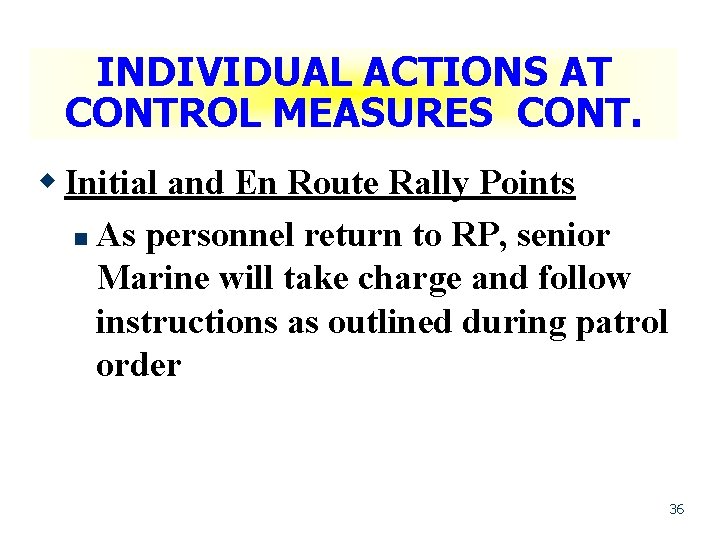 INDIVIDUAL ACTIONS AT CONTROL MEASURES CONT.

Initial and En Route Rally Points

As personnel return to RP, senior Marine will take charge and follow instructions as outlined during patrol order

36